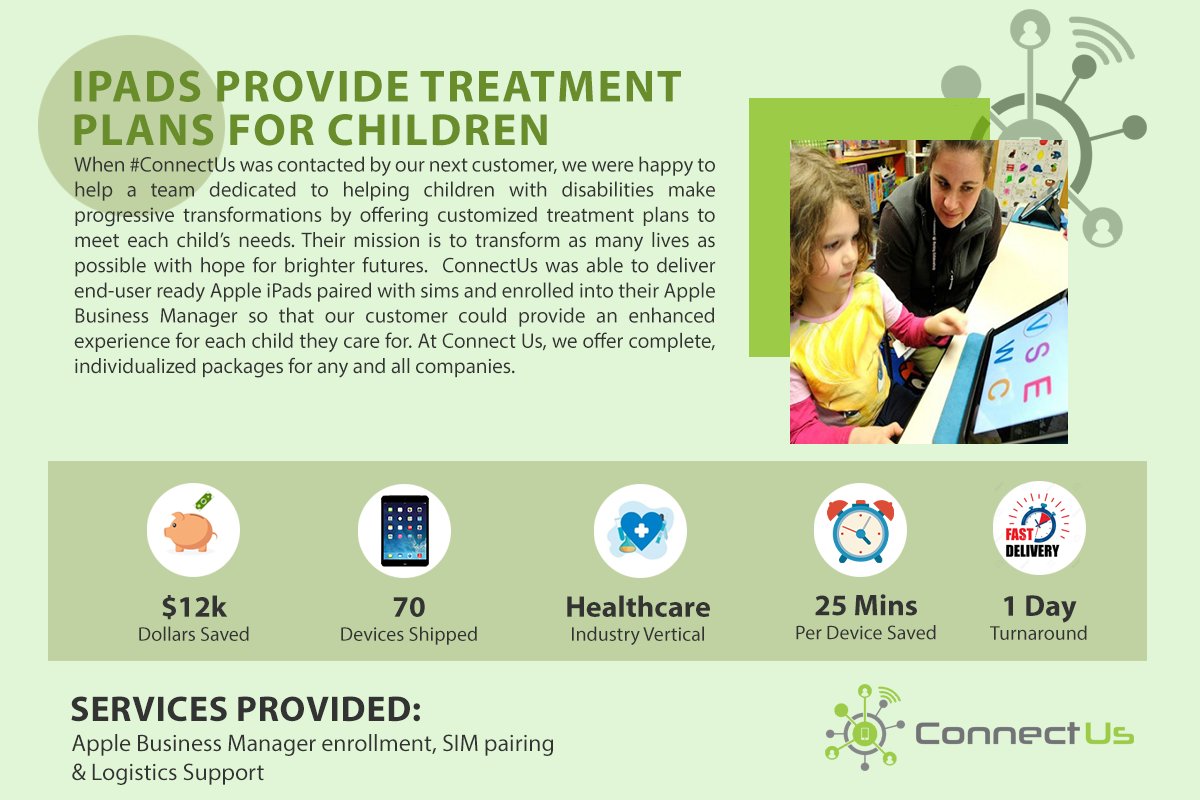 IPADS PROVIDE TREATMENT PLANS FOR CHILDREN

When #ConnectUs was contacted by our next customer, we were happy to help a team dedicated to helping children with disabilities make progressive transformations by offering customized treatment plans to meet each child's needs. Their mission is to transform as many lives as possible with hope for brighter futures. ConnectUs was able to deliver end-user ready Apple iPads paired with sims and enrolled into their Apple Business Manager so that our customer could provide an enhanced experience for each child they care for. At Connect Us, we offer complete, individualized packages for any and all companies.

V S E
W C

$12k
Dollars Saved

70
Devices Shipped

Healthcare
Industry Vertical

25 Mins
Per Device Saved

FAST DELIVERY

1 Day
Turnaround

SERVICES PROVIDED:
Apple Business Manager enrollment, SIM pairing & Logistics Support

ConnectUs